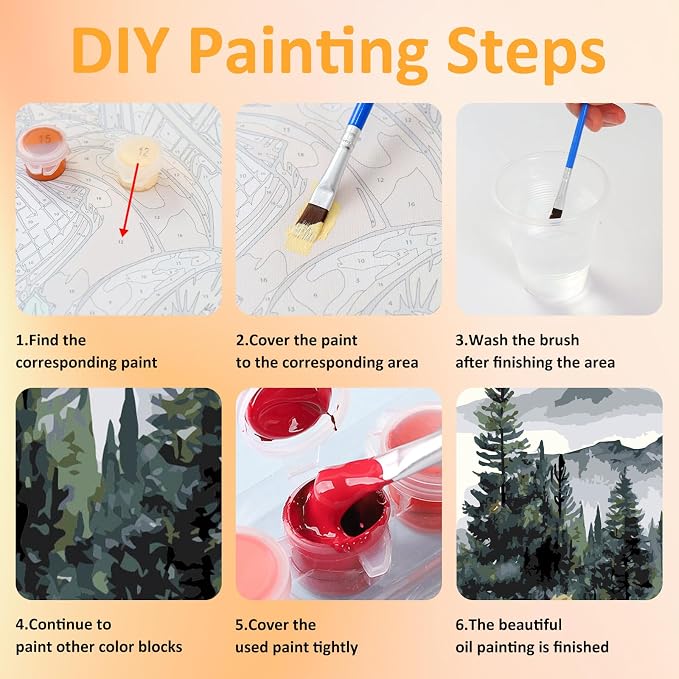 DIY Painting Steps

15
12

1.Find the corresponding paint

2.Cover the paint to the corresponding area

3.Wash the brush after finishing the area

4.Continue to paint other color blocks

5.Cover the used paint tightly

6.The beautiful oil painting is finished